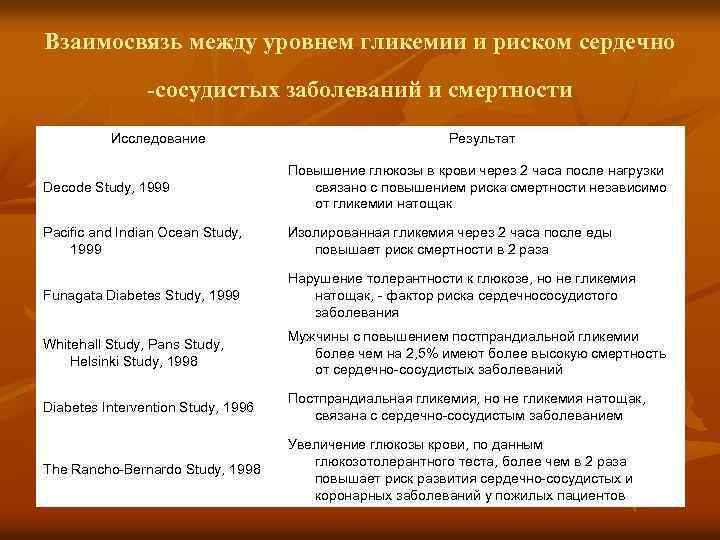 Взаимосвязь между уровнем гликемии и риском сердечно -сосудистых заболеваний и смертности

| Исследование | Результат |
|---|---|
| Decode Study, 1999 | Повышение глюкозы в крови через 2 часа после нагрузки связано с повышением риска смертности независимо от гликемии натощак |
| Pacific and Indian Ocean Study, 1999 | Изолированная гликемия через 2 часа после еды повышает риск смертности в 2 раза |
| Funagata Diabetes Study, 1999 | Нарушение толерантности к глюкозе, но не гликемия натощак, - фактор риска сердечнососудистого заболевания |
| Whitehall Study, Pans Study, Helsinki Study, 1998 | Мужчины с повышением постпрандиальной гликемии более чем на 2,5% имеют более высокую смертность от сердечно-сосудистых заболеваний |
| Diabetes Intervention Study, 1996 | Постпрандиальная гликемия, но не гликемия натощак, связана с сердечно-сосудистым заболеванием |
| The Rancho-Bernardo Study, 1998 | Увеличение глюкозы крови, по данным глюкозотолерантного теста, более чем в 2 раза повышает риск развития сердечно-сосудистых и коронарных заболеваний у пожилых пациентов |